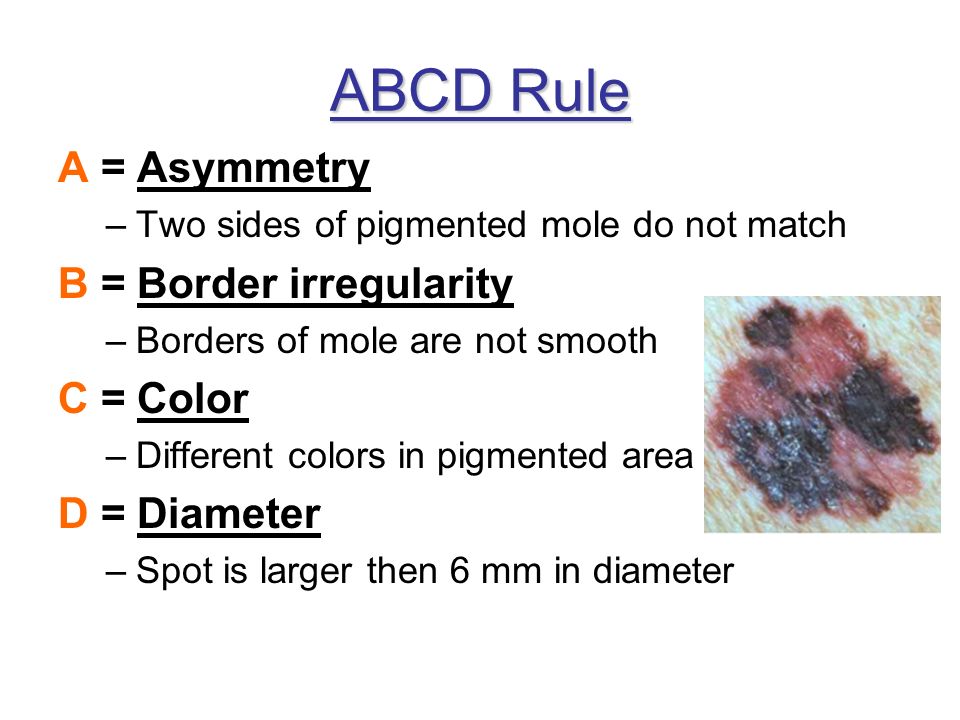 ABCD Rule

A = Asymmetry

– Two sides of pigmented mole do not match

B = Border irregularity

– Borders of mole are not smooth

C = Color

– Different colors in pigmented area

D = Diameter

– Spot is larger then 6 mm in diameter